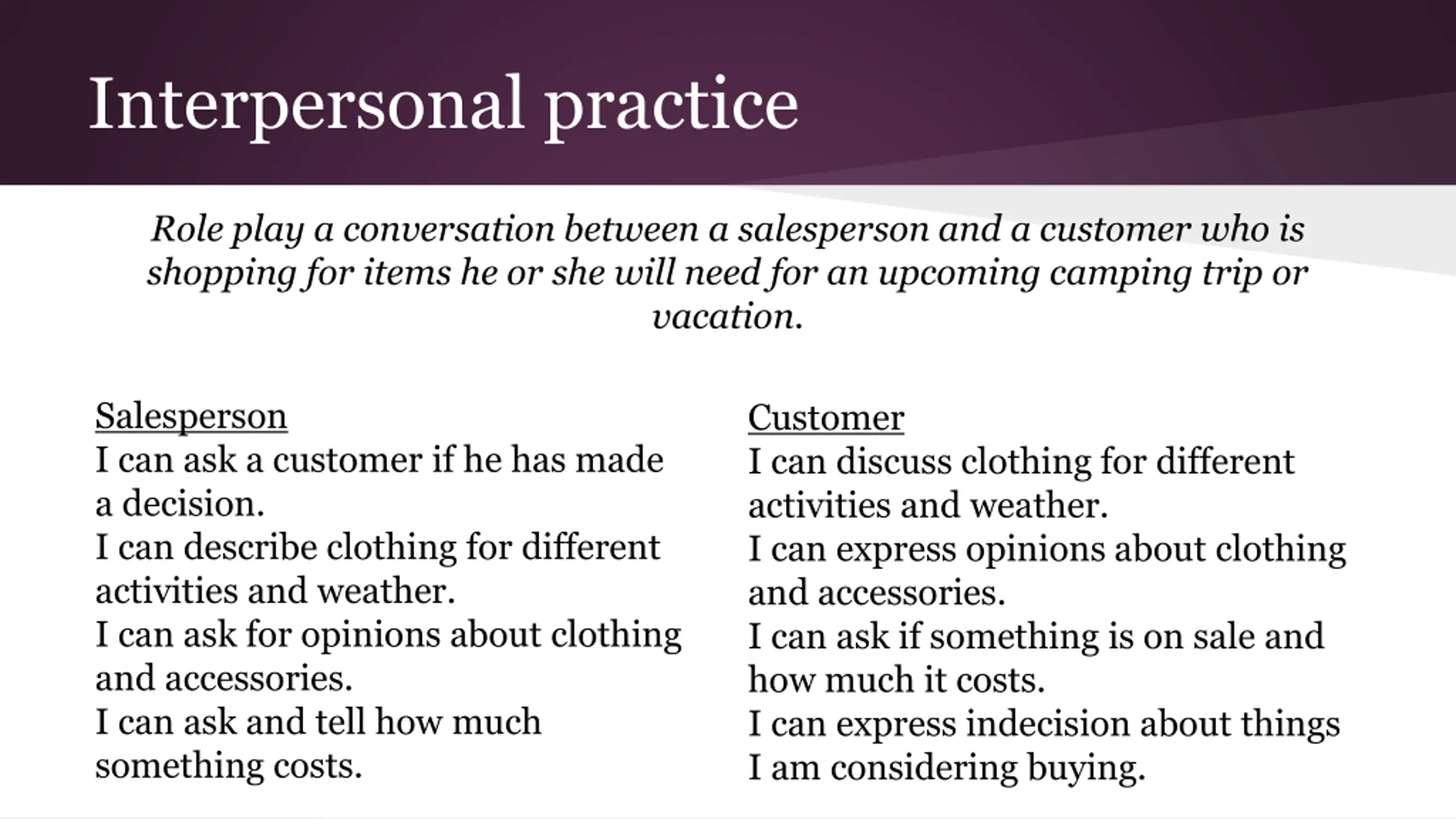 Interpersonal practice

Role play a conversation between a salesperson and a customer who is shopping for items he or she will need for an upcoming camping trip or vacation.

Salesperson
I can ask a customer if he has made a decision.
I can describe clothing for different activities and weather.
I can ask for opinions about clothing and accessories.
I can ask and tell how much something costs.

Customer
I can discuss clothing for different activities and weather.
I can express opinions about clothing and accessories.
I can ask if something is on sale and how much it costs.
I can express indecision about things I am considering buying.